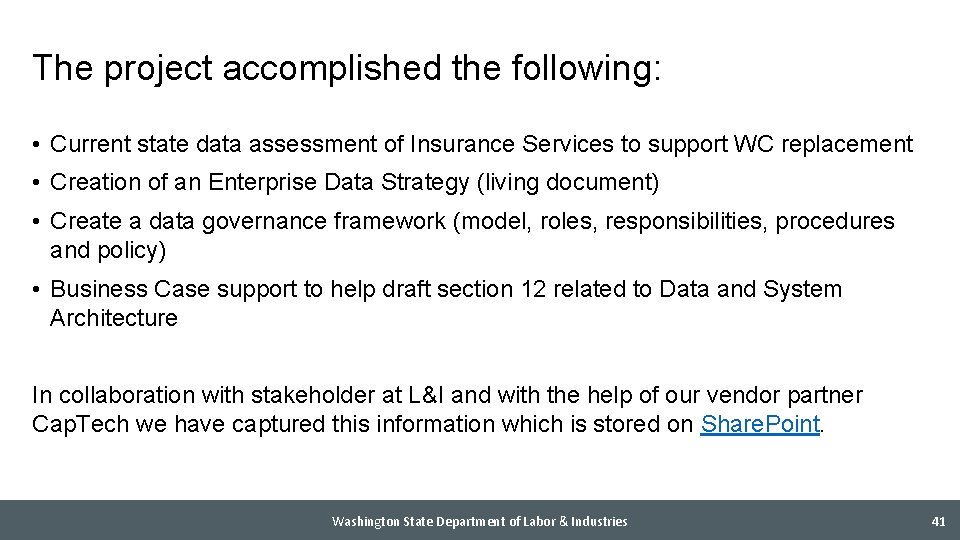 The project accomplished the following:

• Current state data assessment of Insurance Services to support WC replacement

• Creation of an Enterprise Data Strategy (living document)

• Create a data governance framework (model, roles, responsibilities, procedures and policy)

• Business Case support to help draft section 12 related to Data and System Architecture

In collaboration with stakeholder at L&I and with the help of our vendor partner CapTech we have captured this information which is stored on SharePoint.

Washington State Department of Labor & Industries

41